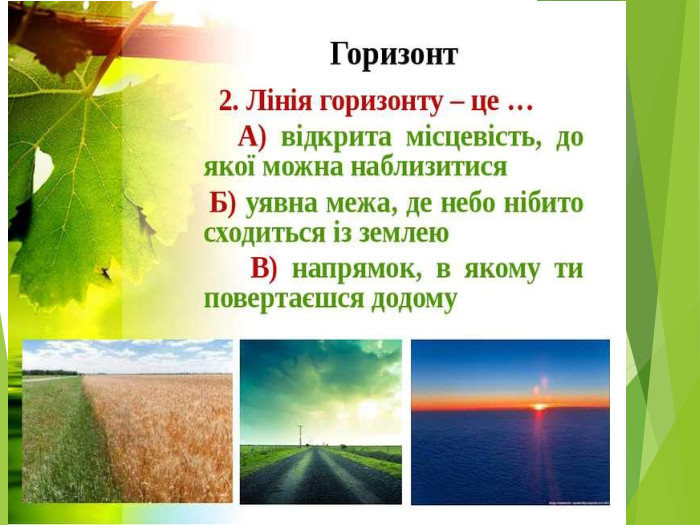 Горизонт

2. Лінія горизонту – це …

А) відкрита місцевість, до якої можна наблизитися

Б) уявна межа, де небо нібито сходиться із землею

В) напрямок, в якому ти повертаєшся додому